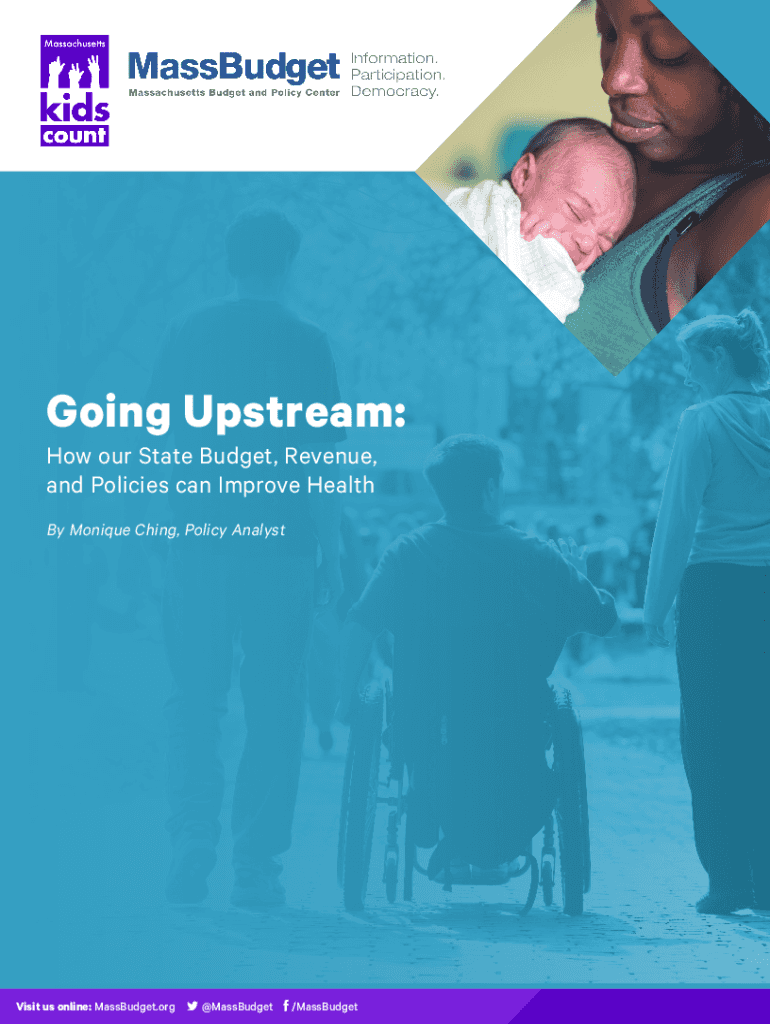 Massachusetts
kids
count

MassBudget
Massachusetts Budget and Policy Center

Information.
Participation.
Democracy.

Going Upstream:

How our State Budget, Revenue, and Policies can Improve Health

By Monique Ching, Policy Analyst

Visit us online: MassBudget.org @MassBudget /MassBudget